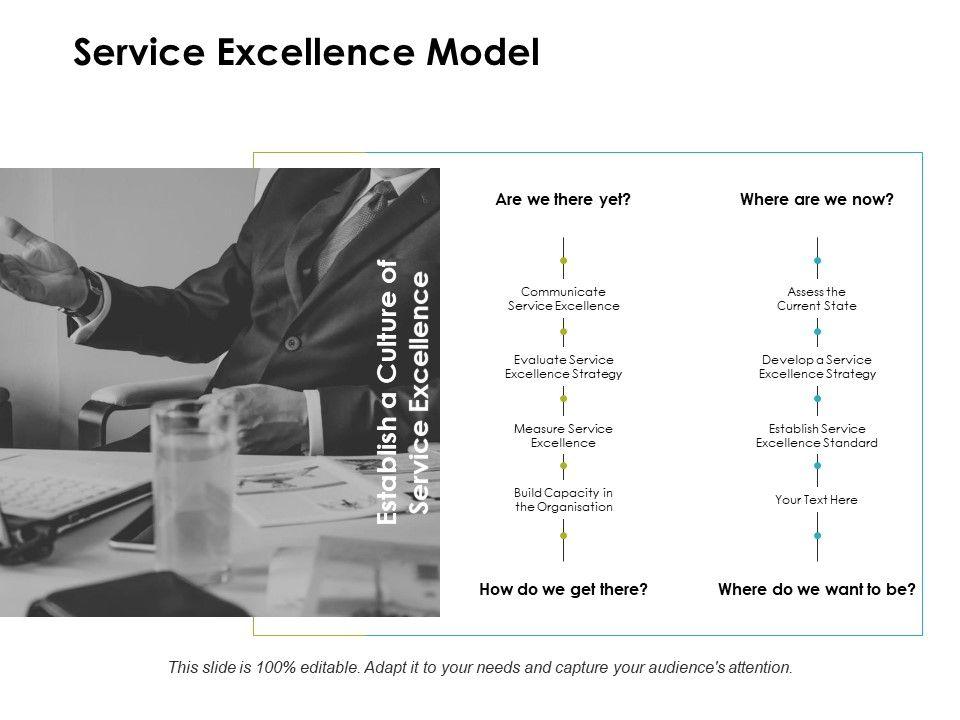 Service Excellence Model

Establish a Culture of Service Excellence

Are we there yet?

Communicate Service Excellence

Evaluate Service Excellence Strategy

Measure Service Excellence

Build Capacity in the Organisation

How do we get there?

Where are we now?

Assess the Current State

Develop a Service Excellence Strategy

Establish Service Excellence Standard

Your Text Here

Where do we want to be?

This slide is 100% editable. Adapt it to your needs and capture your audience's attention.